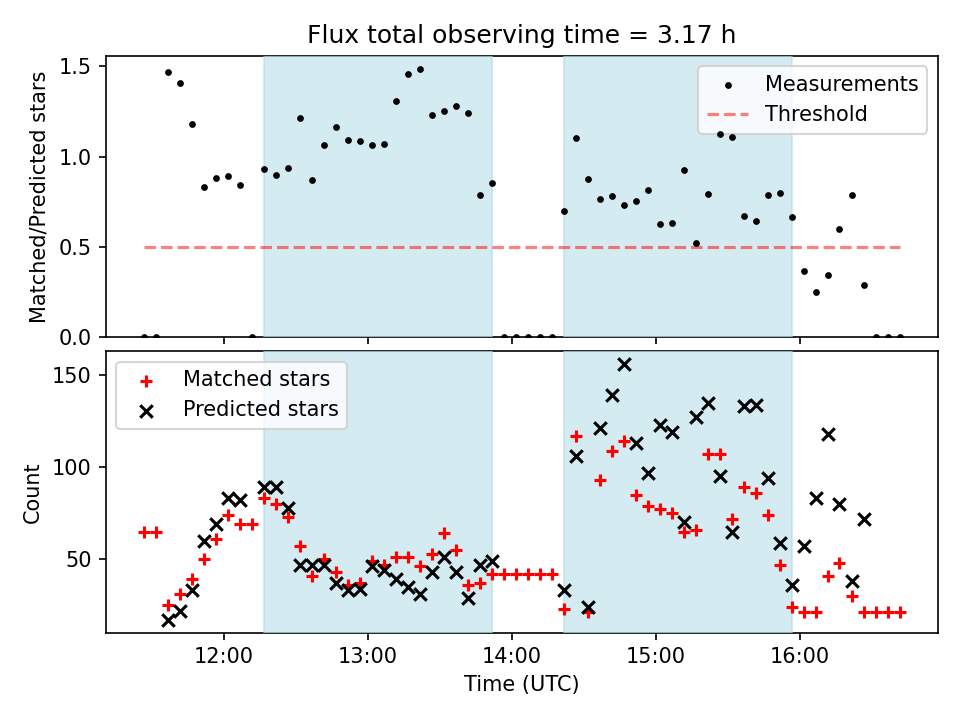 Flux total observing time = 3.17 h

Matched/Predicted stars

1.5
1.0
0.5
0.0

Measurements
Threshold

Count

150
100
50

Matched stars
Predicted stars

12:00
13:00
14:00
15:00
16:00

Time (UTC)